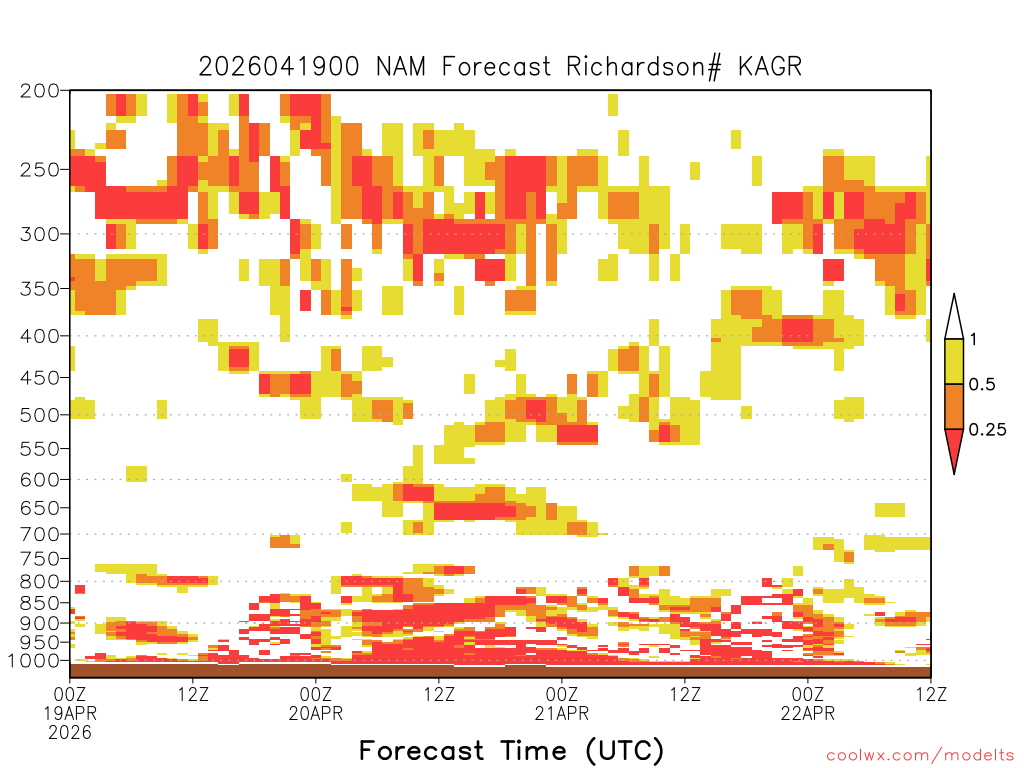 2026041900 NAM Forecast Richardson# KAGR

200
250
300
350
400
450
500
550
600
650
700
750
800
850
900
950
1000

1
0.5
0.25

00Z
19APR
2026

12Z

00Z
20APR

12Z

00Z
21APR

12Z

00Z
22APR

12Z

Forecast Time (UTC)

coolwx.com/modelts